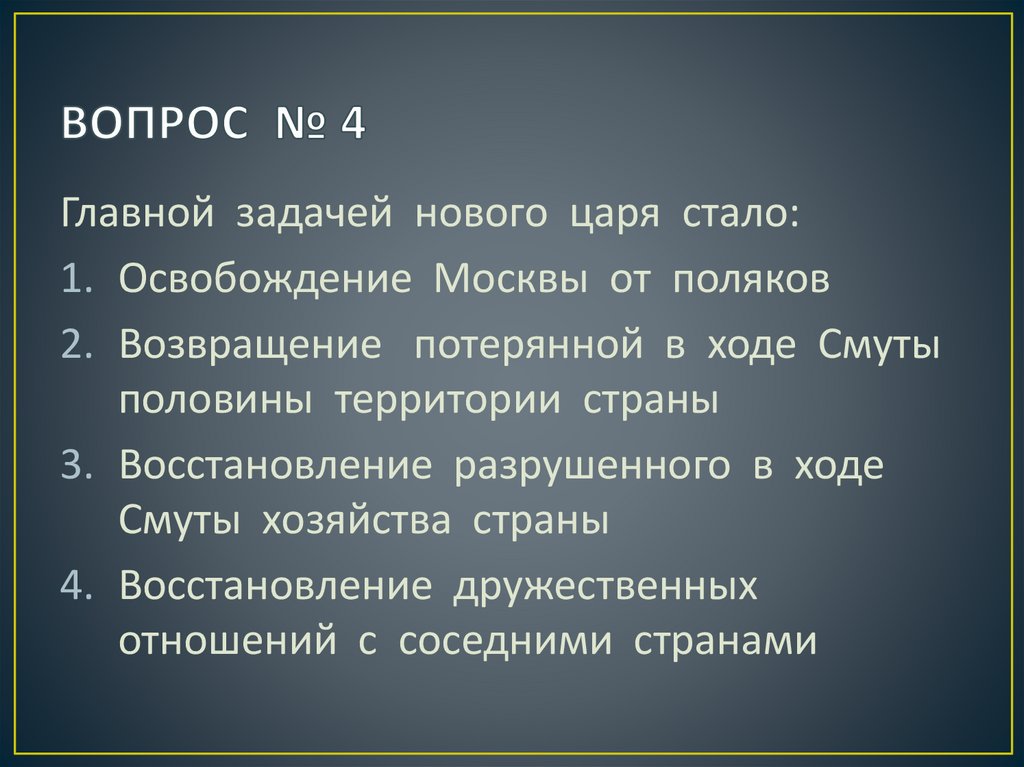 ВОПРОС № 4

Главной задачей нового царя стало:

1. Освобождение Москвы от поляков
2. Возвращение потерянной в ходе Смуты половины территории страны
3. Восстановление разрушенного в ходе Смуты хозяйства страны
4. Восстановление дружественных отношений с соседними странами